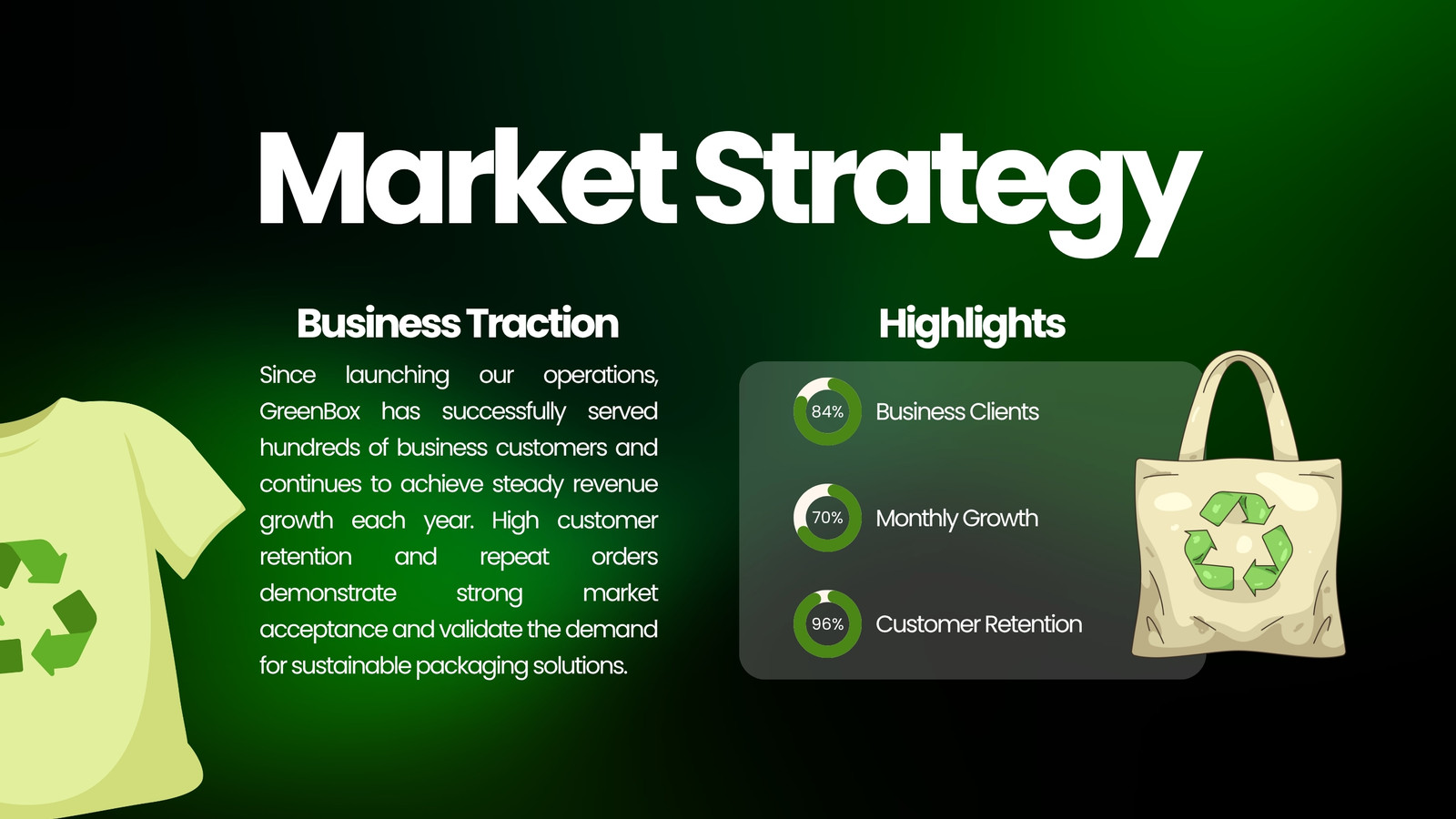 Market Strategy

Business Traction

Since launching our operations, GreenBox has successfully served hundreds of business customers and continues to achieve steady revenue growth each year. High customer retention and repeat orders demonstrate strong market acceptance and validate the demand for sustainable packaging solutions.

Highlights

84% Business Clients

70% Monthly Growth

96% Customer Retention